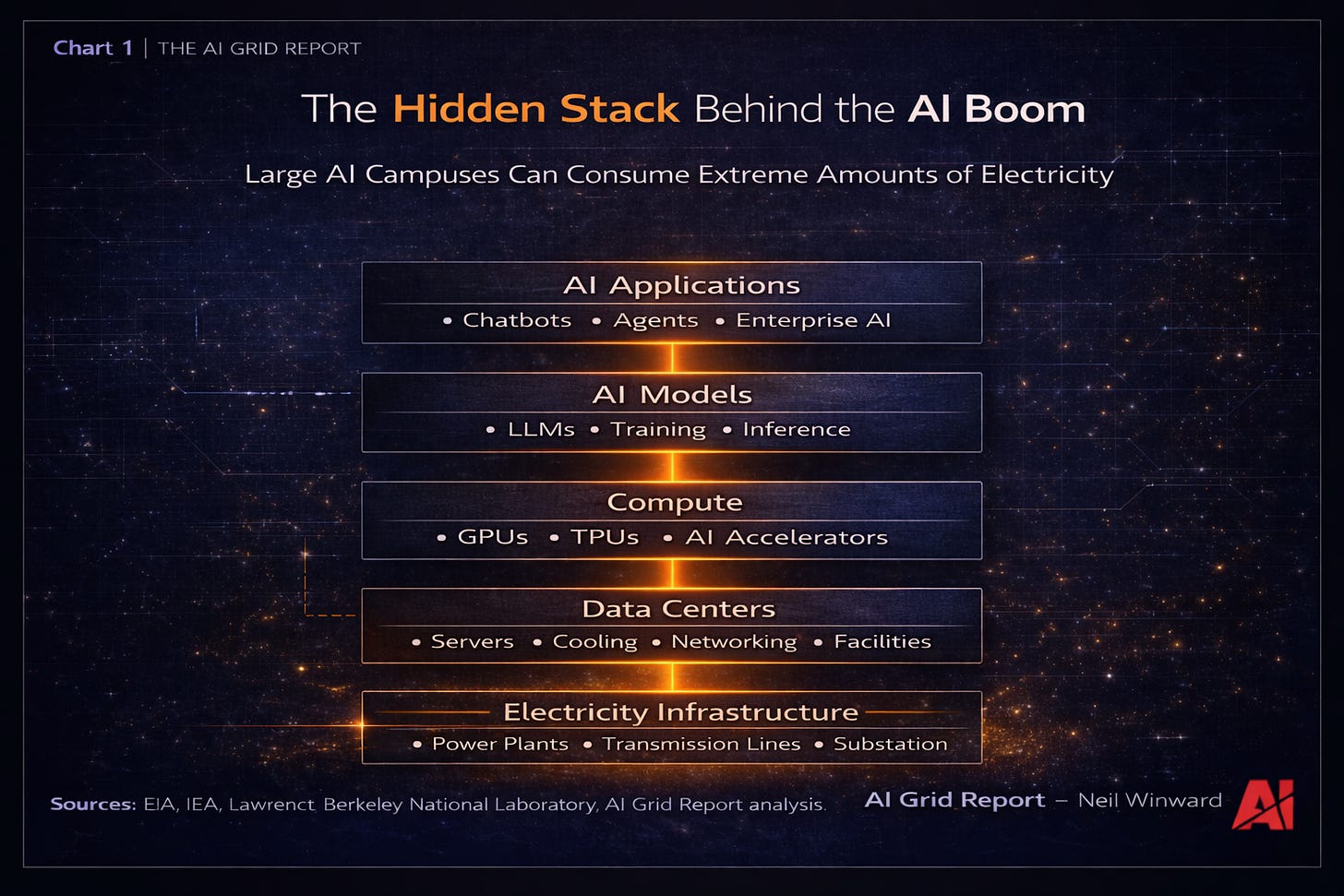 Chart 1 | THE AI GRID REPORT

The Hidden Stack Behind the AI Boom

Large AI Campuses Can Consume Extreme Amounts of Electricity

AI Applications
• Chatbots • Agents • Enterprise AI

AI Models
• LLMs • Training • Inference

Compute
• GPUs • TPUs • AI Accelerators

Data Centers
• Servers • Cooling • Networking • Facilities

Electricity Infrastructure
• Power Plants • Transmission Lines • Substation

Sources: EIA, IEA, Lawrenct Berkeley National Laboratory, AI Grid Report analysis.

AI Grid Report – Neil Winward

AI